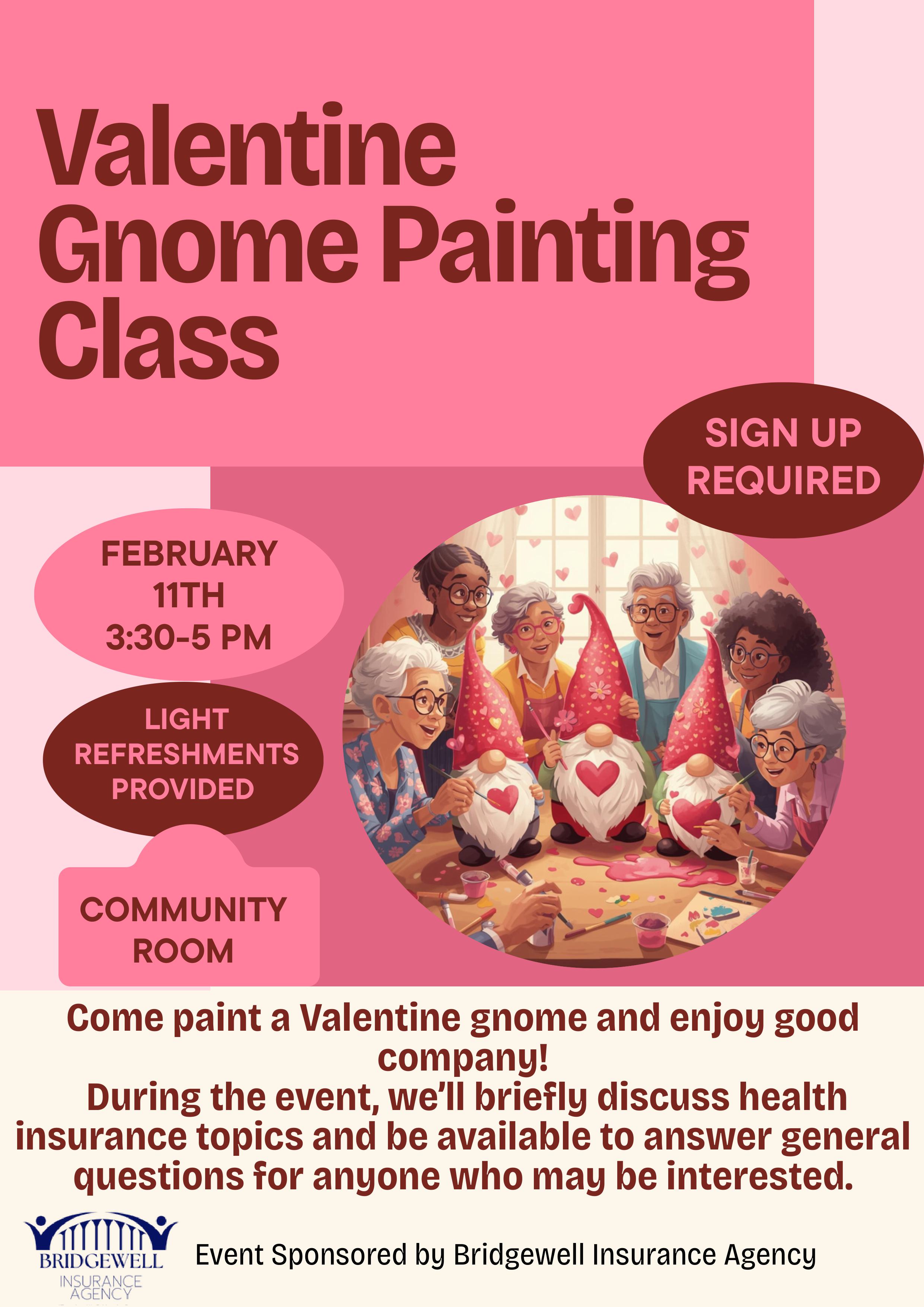 Valentine Gnome Painting Class

SIGN UP REQUIRED

FEBRUARY 11TH 3:30-5 PM

LIGHT REFRESHMENTS PROVIDED

COMMUNITY ROOM

Come paint a Valentine gnome and enjoy good company!
During the event, we'll briefly discuss health insurance topics and be available to answer general questions for anyone who may be interested.

BRIDGEWELL INSURANCE AGENCY

Event Sponsored by Bridgewell Insurance Agency